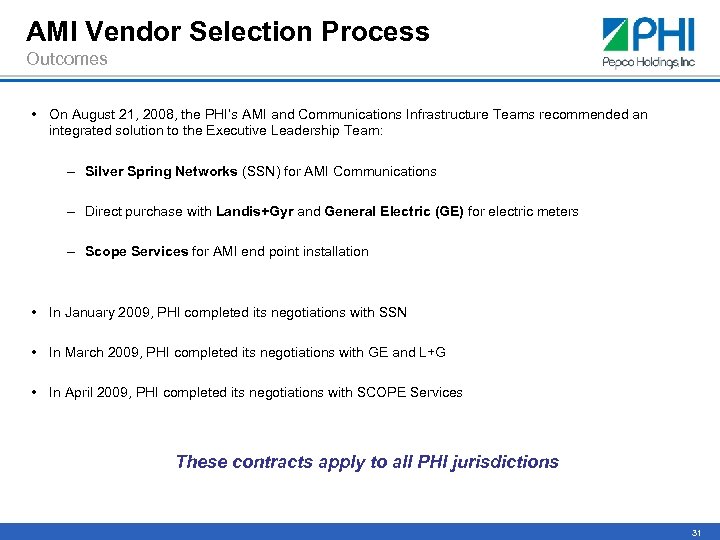 AMI Vendor Selection Process
Outcomes

PHI
Pepco Holdings, Inc

• On August 21, 2008, the PHI's AMI and Communications Infrastructure Teams recommended an integrated solution to the Executive Leadership Team:

– Silver Spring Networks (SSN) for AMI Communications

– Direct purchase with Landis+Gyr and General Electric (GE) for electric meters

– Scope Services for AMI end point installation

• In January 2009, PHI completed its negotiations with SSN

• In March 2009, PHI completed its negotiations with GE and L+G

• In April 2009, PHI completed its negotiations with SCOPE Services

These contracts apply to all PHI jurisdictions

31